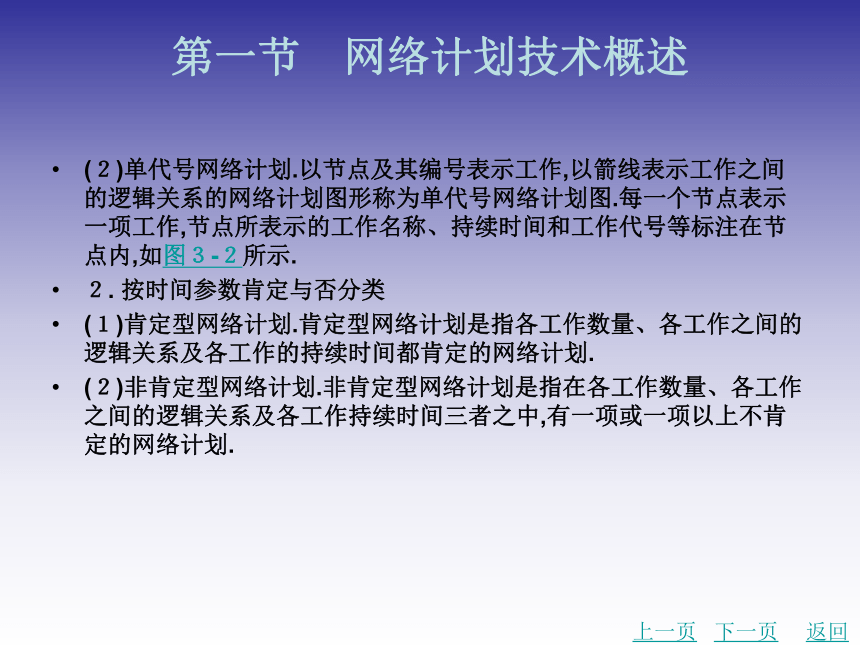 第一节　网络计划技术概述

• (２)单代号网络计划.以节点及其编号表示工作,以箭线表示工作之间的逻辑关系的网络计划图形称为单代号网络计划图.每一个节点表示一项工作,节点所表示的工作名称、持续时间和工作代号等标注在节点内,如图３-２所示.

• ２. 按时间参数肯定与否分类

• (１)肯定型网络计划.肯定型网络计划是指各工作数量、各工作之间的逻辑关系及各工作的持续时间都肯定的网络计划.

• (２)非肯定型网络计划.非肯定型网络计划是指在各工作数量、各工作之间的逻辑关系及各工作持续时间三者之中,有一项或一项以上不肯定的网络计划.

上一页　下一页　返回